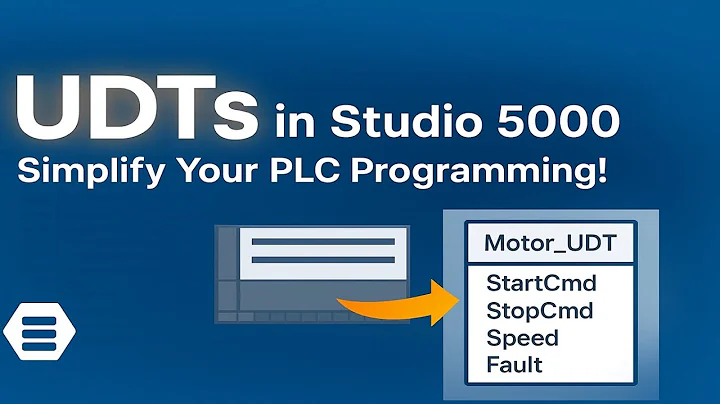 UDTs in Studio 5000
Simplify Your PLC Programming!

Motor_UDT
StartCmd
StopCmd
Speed
Fault